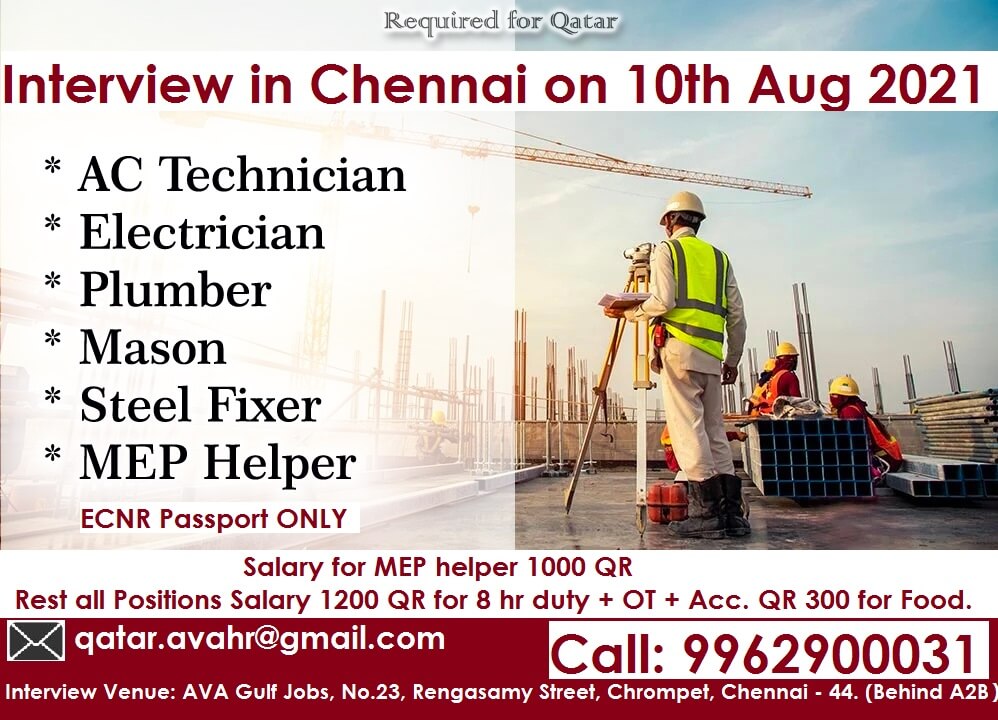 Required for Qatar

Interview in Chennai on 10th Aug 2021

* AC Technician
* Electrician
* Plumber
* Mason
* Steel Fixer
* MEP Helper

ECNR Passport ONLY

Salary for MEP helper 1000 QR
Rest all Positions Salary 1200 QR for 8 hr duty + OT + Acc. QR 300 for Food.

qatar.avahr@gmail.com

Call: 9962900031

Interview Venue: AVA Gulf Jobs, No.23, Rengasamy Street, Chrompet, Chennai - 44. (Behind A2B)